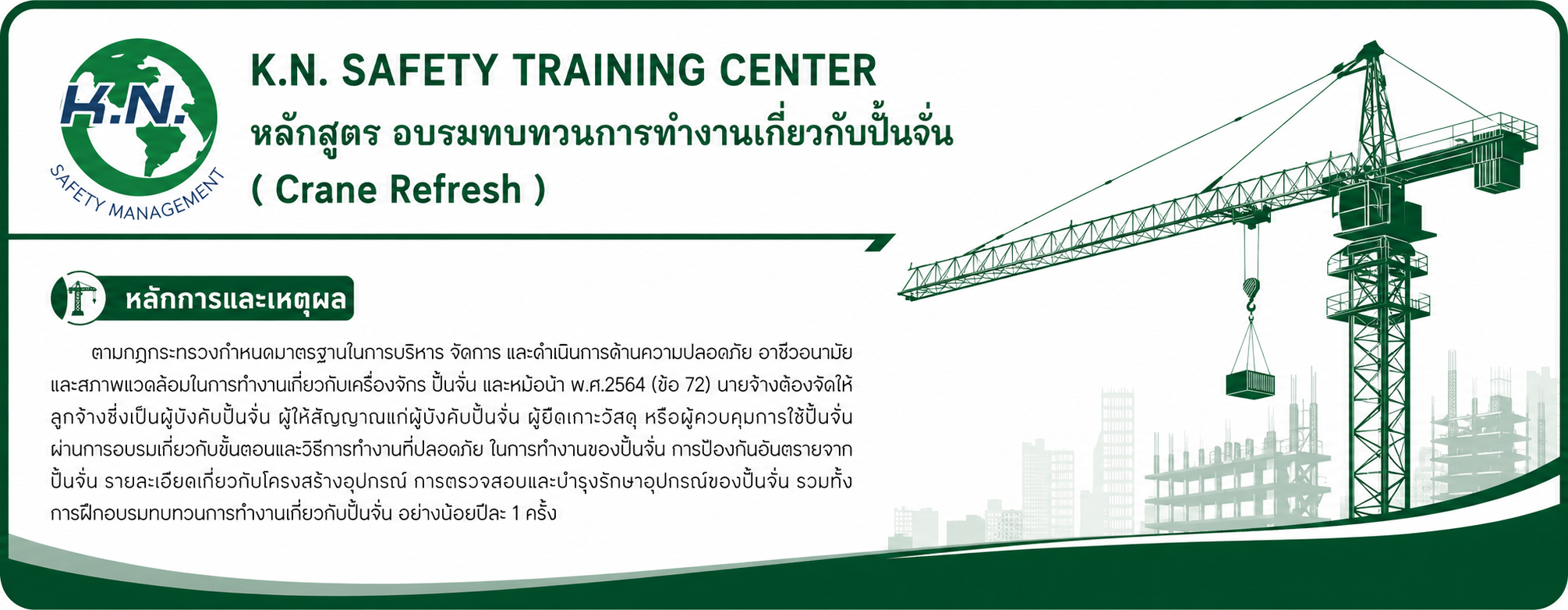 K.N.
SAFETY MANAGEMENT

K.N. SAFETY TRAINING CENTER
หลักสูตร อบรมทบทวนการทำงานเกี่ยวกับปั้นจั่น
( Crane Refresh )

หลักการและเหตุผล

ตามกฎกระทรวงกำหนดมาตรฐานในการบริหาร จัดการ และดำเนินการด้านความปลอดภัย อาชีวอนามัย และสภาพแวดล้อมในการทำงานเกี่ยวกับเครื่องจักร ปั้นจั่น และหม้อน้ำ พ.ศ.2564 (ข้อ 72) นายจ้างต้องจัดให้ลูกจ้างซึ่งเป็นผู้บังคับปั้นจั่น ผู้ให้สัญญาณแก่ผู้บังคับปั้นจั่น ผู้ยึดเกาะวัสดุ หรือผู้ควบคุมการใช้ปั้นจั่น ผ่านการอบรมเกี่ยวกับขั้นตอนและวิธีการทำงานที่ปลอดภัย ในการทำงานของปั้นจั่น การป้องกันอันตรายจากปั้นจั่น รายละเอียดเกี่ยวกับโครงสร้างอุปกรณ์ การตรวจสอบและบำรุงรักษาอุปกรณ์ของปั้นจั่น รวมทั้งการฝึกอบรมทบทวนการทำงานเกี่ยวกับปั้นจั่น อย่างน้อยปีละ 1 ครั้ง